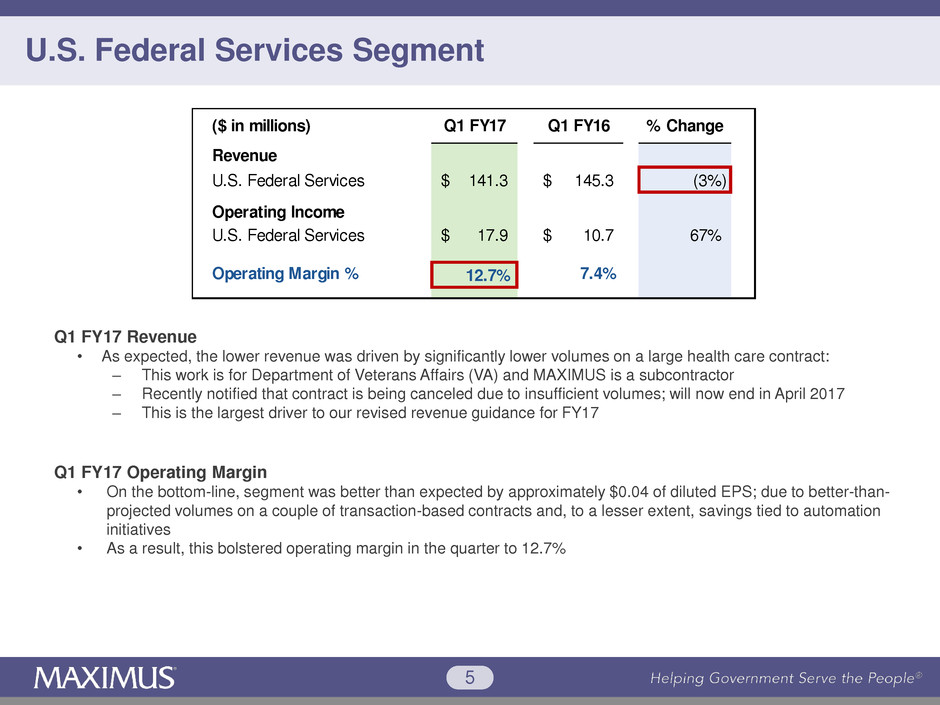 U.S. Federal Services Segment

| ($ in millions) | Q1 FY17 | Q1 FY16 | % Change |
|---|---|---|---|
| Revenue | | | |
| U.S. Federal Services | $ 141.3 | $ 145.3 | (3%) |
| Operating Income | | | |
| U.S. Federal Services | $ 17.9 | $ 10.7 | 67% |
| Operating Margin % | 12.7% | 7.4% | |

Q1 FY17 Revenue
• As expected, the lower revenue was driven by significantly lower volumes on a large health care contract:
– This work is for Department of Veterans Affairs (VA) and MAXIMUS is a subcontractor
– Recently notified that contract is being canceled due to insufficient volumes; will now end in April 2017
– This is the largest driver to our revised revenue guidance for FY17

Q1 FY17 Operating Margin
• On the bottom-line, segment was better than expected by approximately $0.04 of diluted EPS; due to better-than-projected volumes on a couple of transaction-based contracts and, to a lesser extent, savings tied to automation initiatives
• As a result, this bolstered operating margin in the quarter to 12.7%

MAXIMUS
5
Helping Government Serve the People®